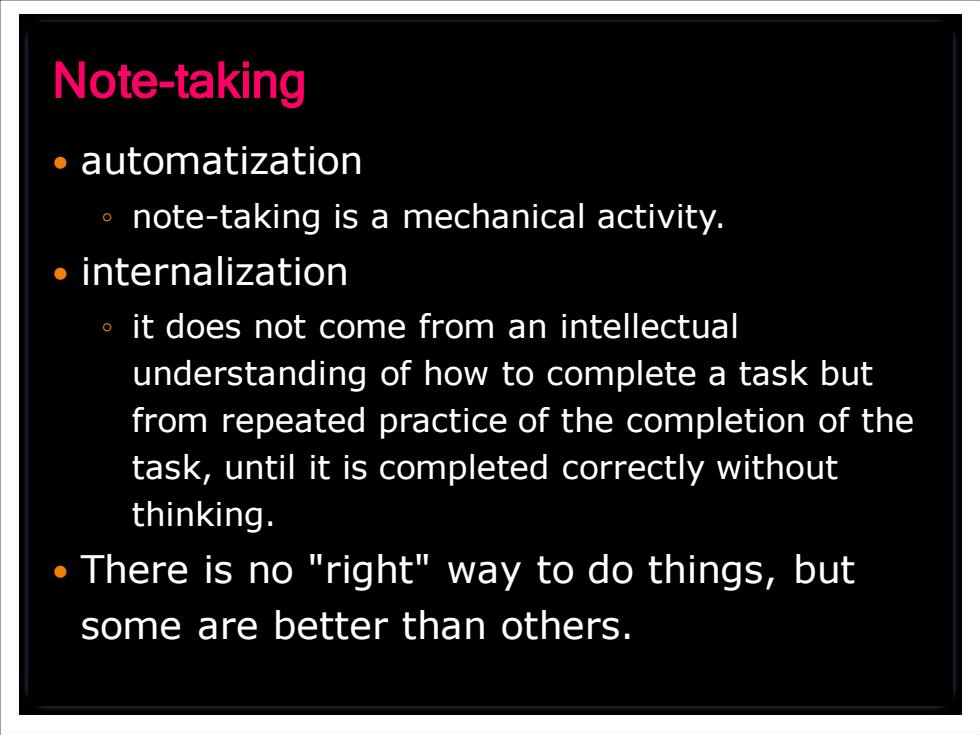 Note-taking

• automatization
  ◦ note-taking is a mechanical activity.
• internalization
  ◦ it does not come from an intellectual understanding of how to complete a task but from repeated practice of the completion of the task, until it is completed correctly without thinking.
• There is no "right" way to do things, but some are better than others.